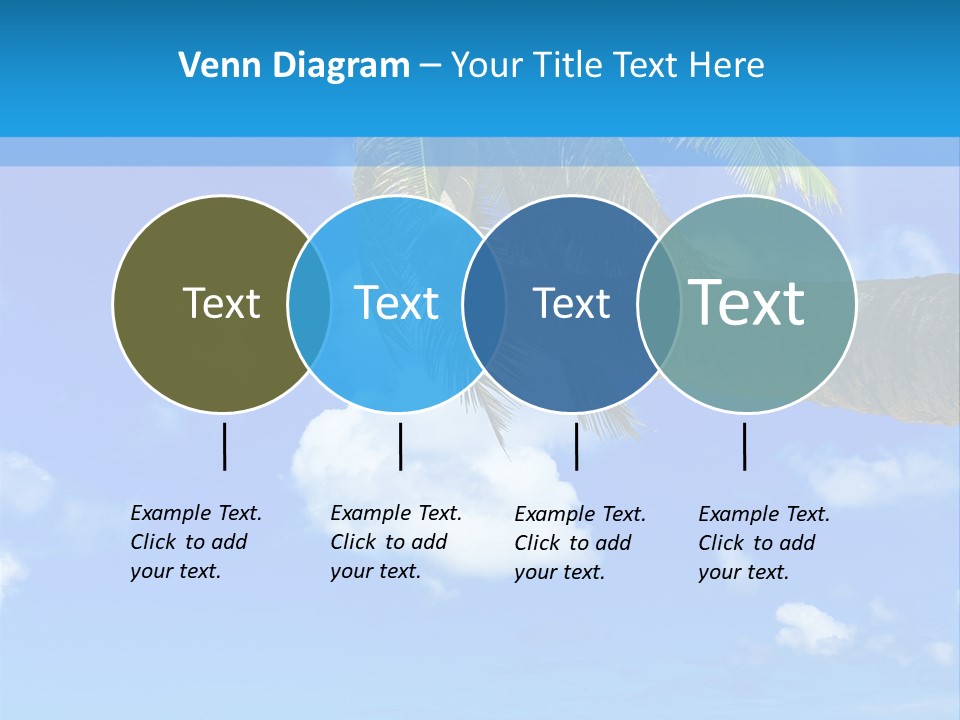 Venn Diagram – Your Title Text Here

Text

Text

Text

Text

Example Text. Click to add your text.

Example Text. Click to add your text.

Example Text. Click to add your text.

Example Text. Click to add your text.